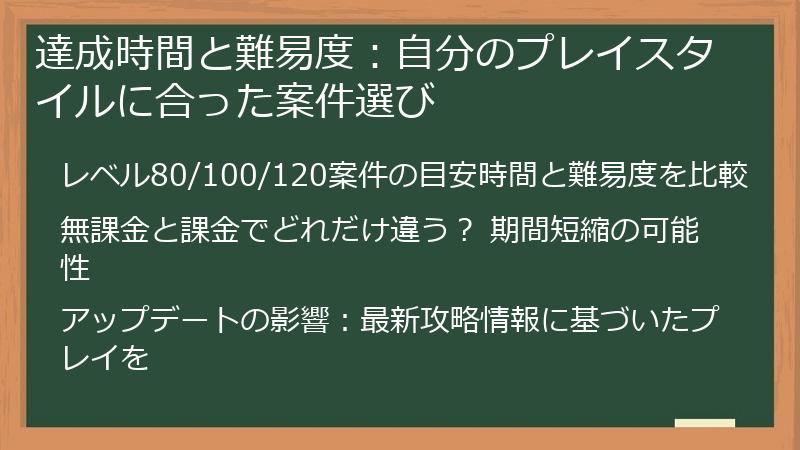 達成時間と難易度：自分のプレイスタイルに合った案件選び

レベル80/100/120案件の目安時間と難易度を比較

無課金と課金でどれだけ違う？ 期間短縮の可能性

アップデートの影響：最新攻略情報に基づいたプレイを